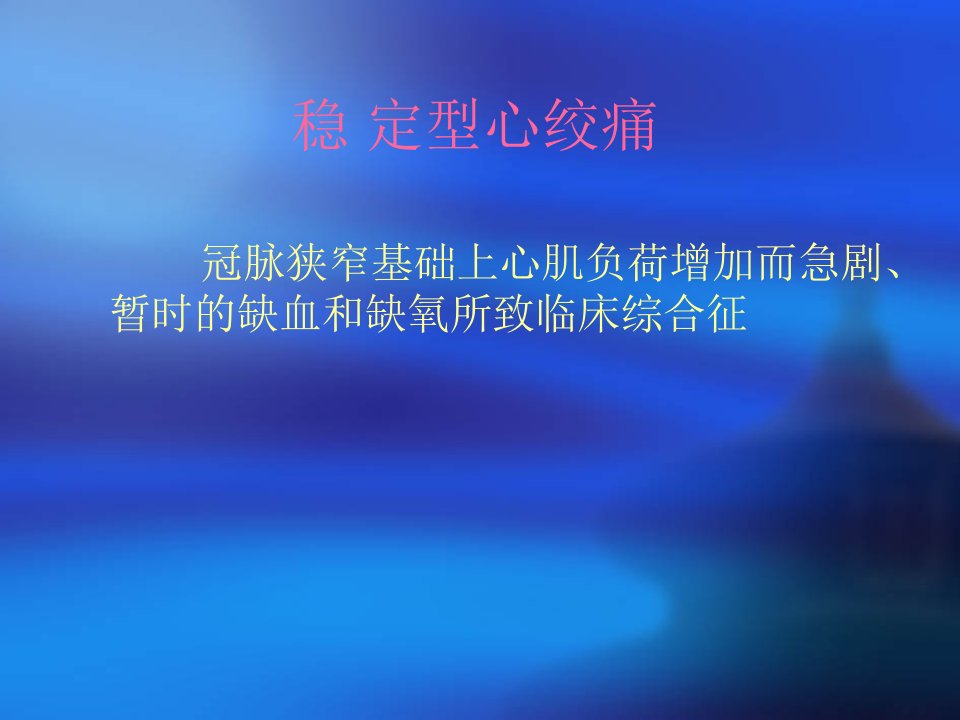 稳 定型心绞痛

冠脉狭窄基础上心肌负荷增加而急剧、暂时的缺血和缺氧所致临床综合征